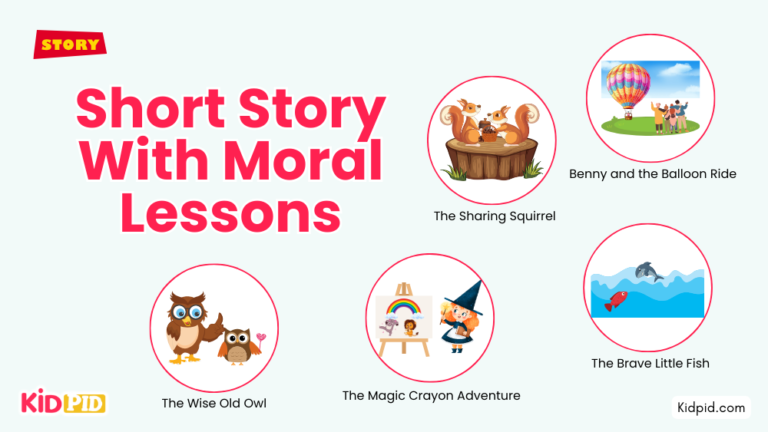 STORY

Short Story With Moral Lessons

The Sharing Squirrel

Benny and the Balloon Ride

The Wise Old Owl

The Magic Crayon Adventure

The Brave Little Fish

KIDPID

Kidpid.com